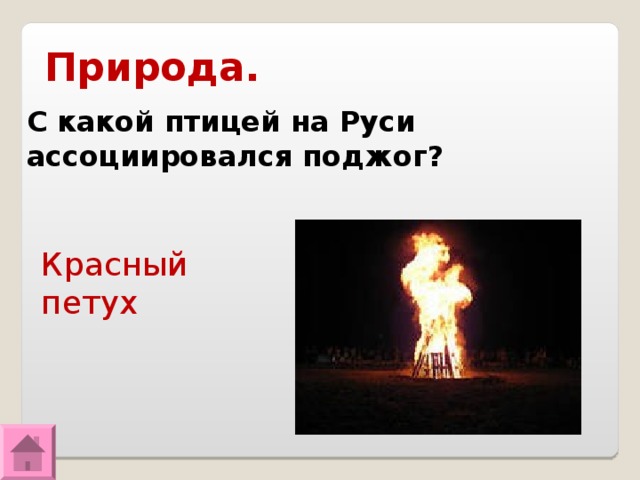 Природа.

С какой птицей на Руси ассоциировался поджог?

Красный петух